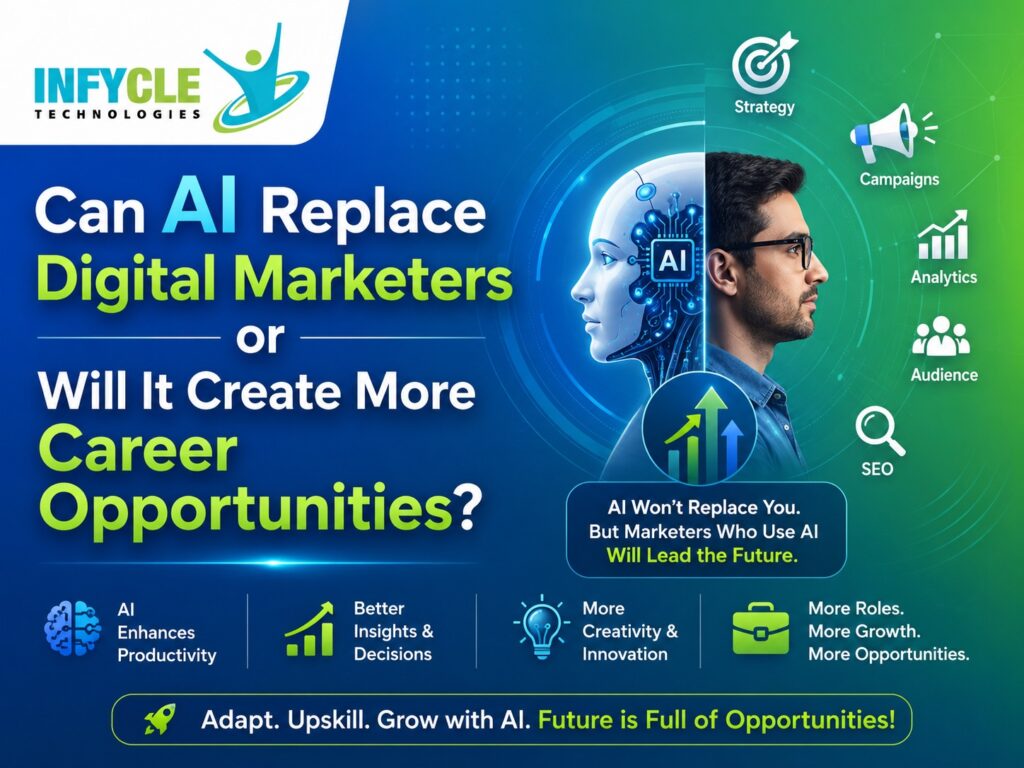 INFYCLE
TECHNOLOGIES

Can AI Replace Digital Marketers or Will It Create More Career Opportunities?

AI

Strategy

Campaigns

Analytics

Audience

SEO

AI Won't Replace You. But Marketers Who Use AI Will Lead the Future.

AI Enhances Productivity

Better Insights & Decisions

More Creativity & Innovation

More Roles. More Growth. More Opportunities.

Adapt. Upskill. Grow with AI. Future is Full of Opportunities!